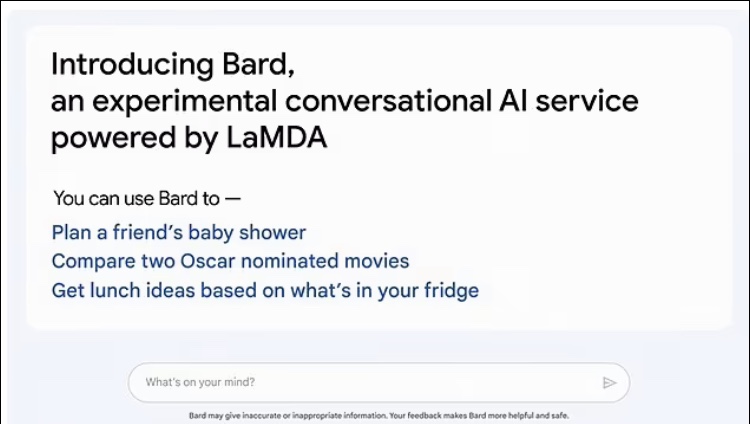 Introducing Bard,
an experimental conversational AI service powered by LaMDA

You can use Bard to —
Plan a friend's baby shower
Compare two Oscar nominated movies
Get lunch ideas based on what's in your fridge

What's on your mind?

Bard may give inaccurate or inappropriate information. Your feedback makes Bard more helpful and safe.